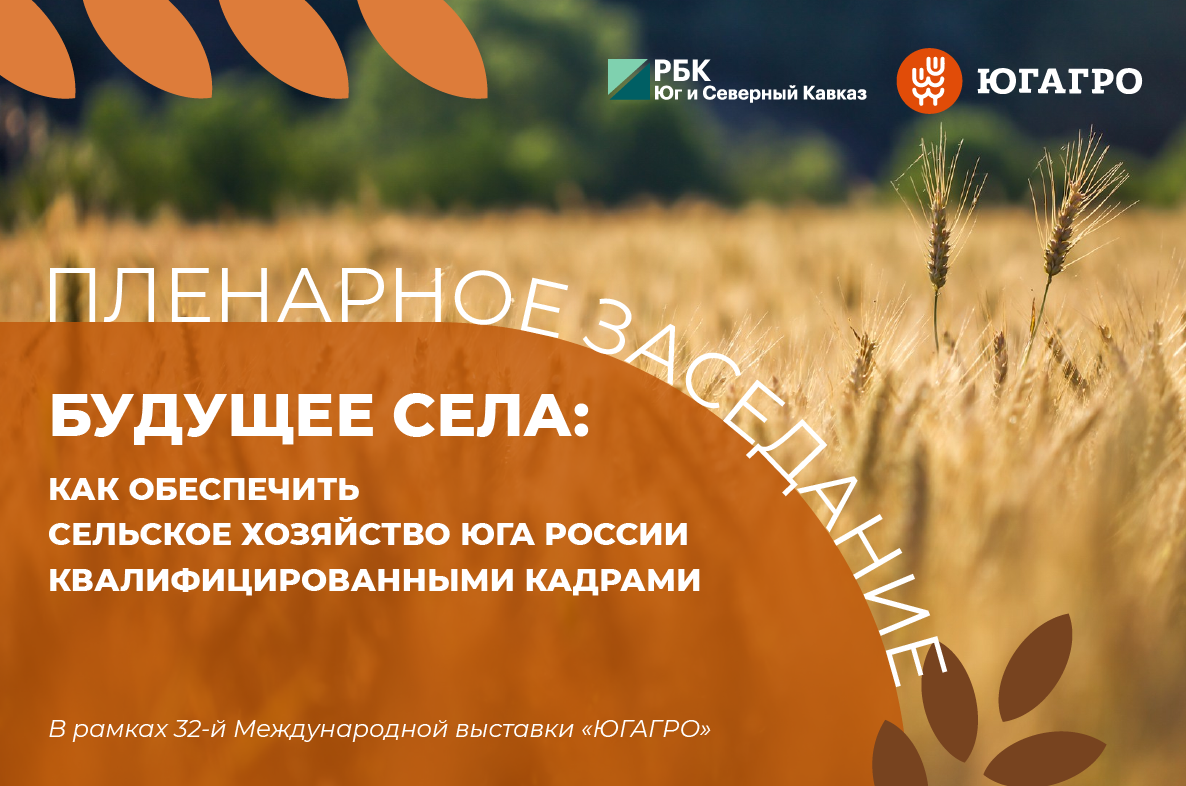 РБК
Юг и Северный Кавказ

ЮГАГРО

ПЛЕНАРНОЕ ЗАСЕДАНИЕ

БУДУЩЕЕ СЕЛА:

КАК ОБЕСПЕЧИТЬ СЕЛЬСКОЕ ХОЗЯЙСТВО ЮГА РОССИИ КВАЛИФИЦИРОВАННЫМИ КАДРАМИ

В рамках 32-й Международной выставки «ЮГАГРО»